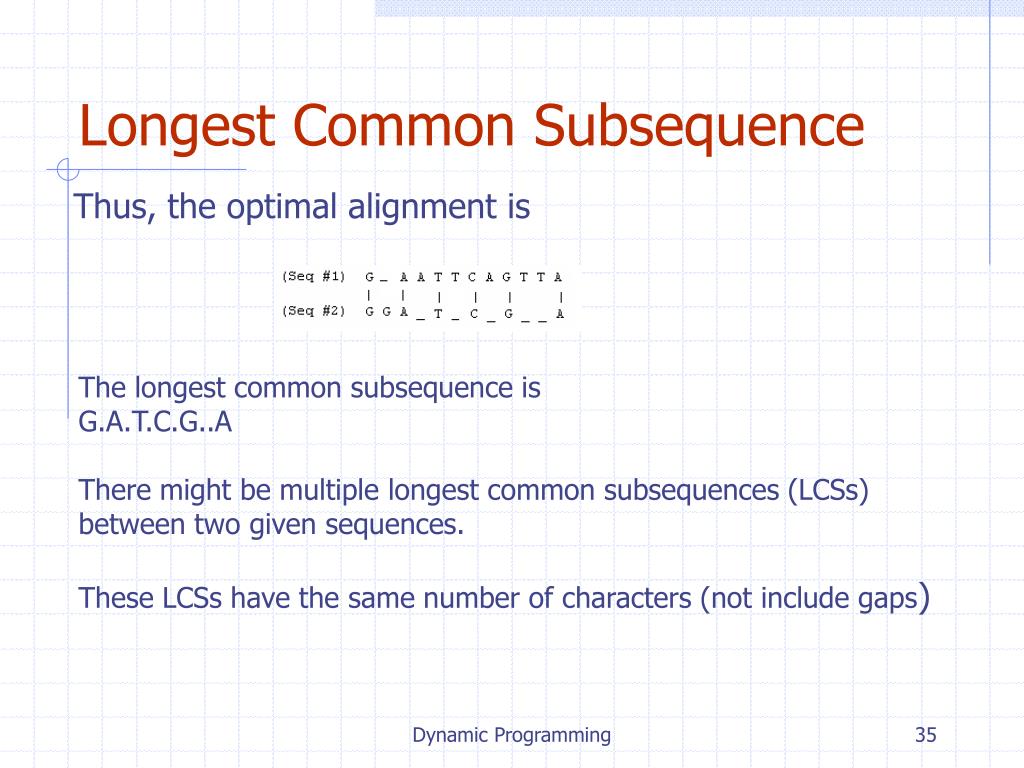 Longest Common Subsequence

Thus, the optimal alignment is

(Seq #1) G _ A A T T C A G T T A
| | | | | |
(Seq #2) G G A _ T _ C _ G _ _ A

The longest common subsequence is G.A.T.C.G..A

There might be multiple longest common subsequences (LCSs) between two given sequences.

These LCSs have the same number of characters (not include gaps)

Dynamic Programming

35